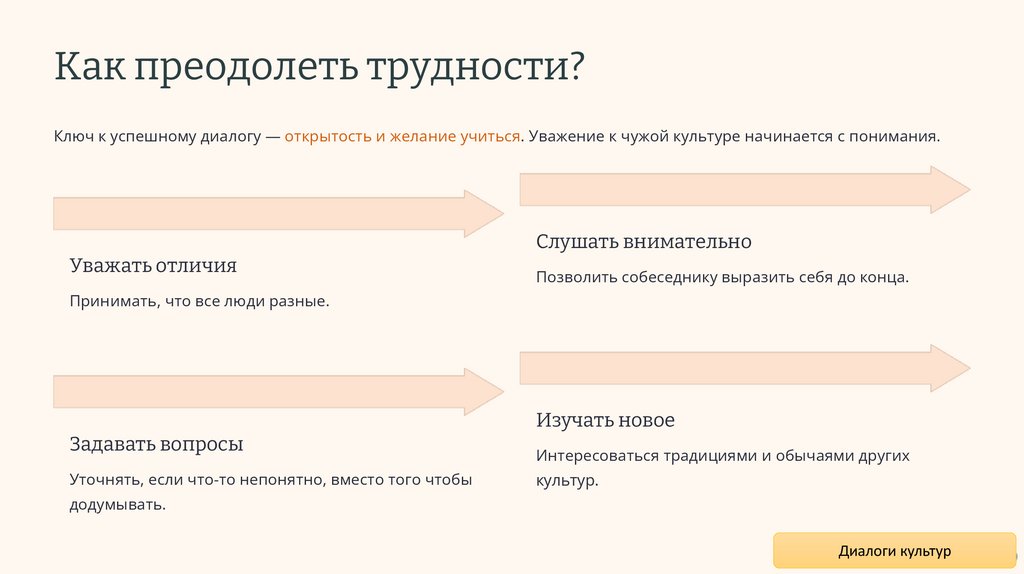 Как преодолеть трудности?

Ключ к успешному диалогу — открытость и желание учиться. Уважение к чужой культуре начинается с понимания.

Уважать отличия

Принимать, что все люди разные.

Слушать внимательно

Позволить собеседнику выразить себя до конца.

Задавать вопросы

Уточнять, если что-то непонятно, вместо того чтобы додумывать.

Изучать новое

Интересоваться традициями и обычаями других культур.

Диалоги культур